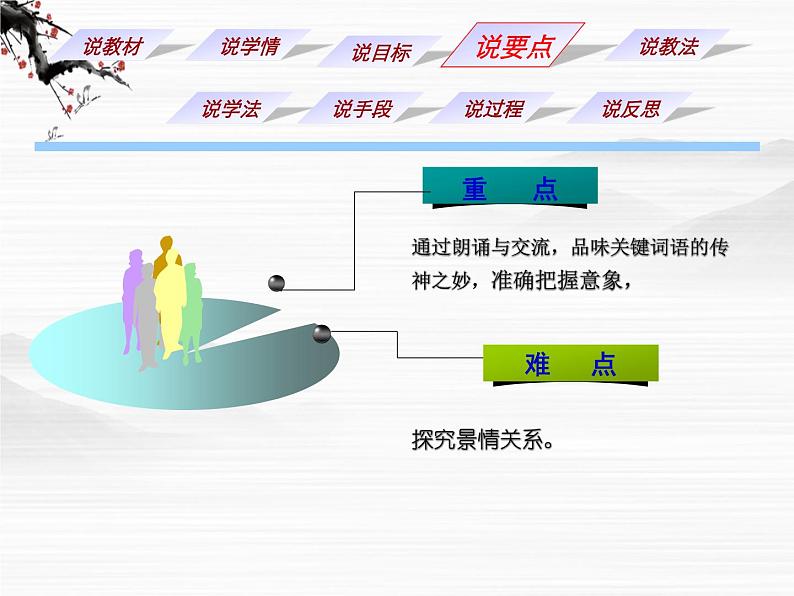 说教材 说学情 说目标 说要点 说教法

说学法 说手段 说过程 说反思

重 点

通过朗诵与交流，品味关键词语的传神之妙，准确把握意象，

难 点

探究景情关系。